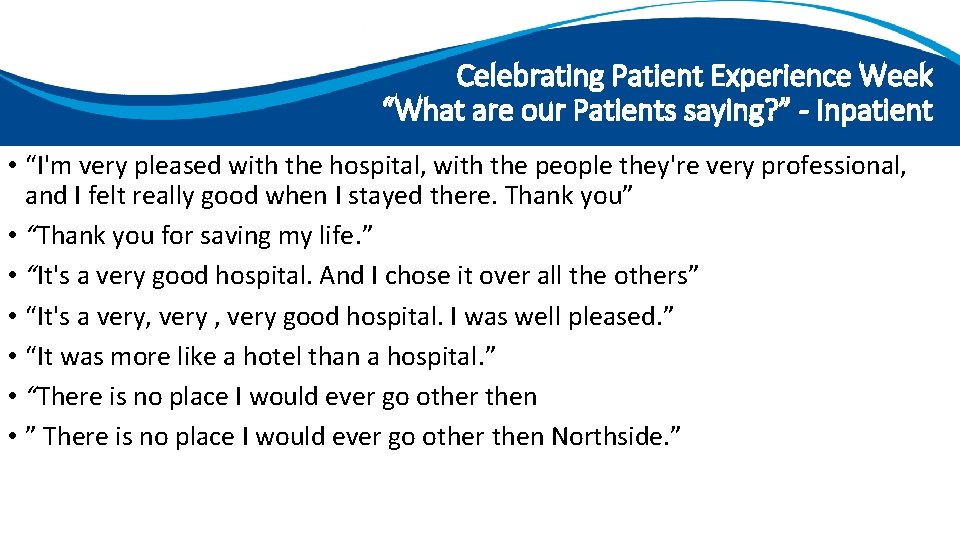 Celebrating Patient Experience Week
“What are our Patients saying?” - Inpatient

• “I'm very pleased with the hospital, with the people they're very professional, and I felt really good when I stayed there. Thank you”
• “Thank you for saving my life.”
• “It's a very good hospital. And I chose it over all the others”
• “It's a very, very , very good hospital. I was well pleased.”
• “It was more like a hotel than a hospital.”
• “There is no place I would ever go other then
• ” There is no place I would ever go other then Northside.”